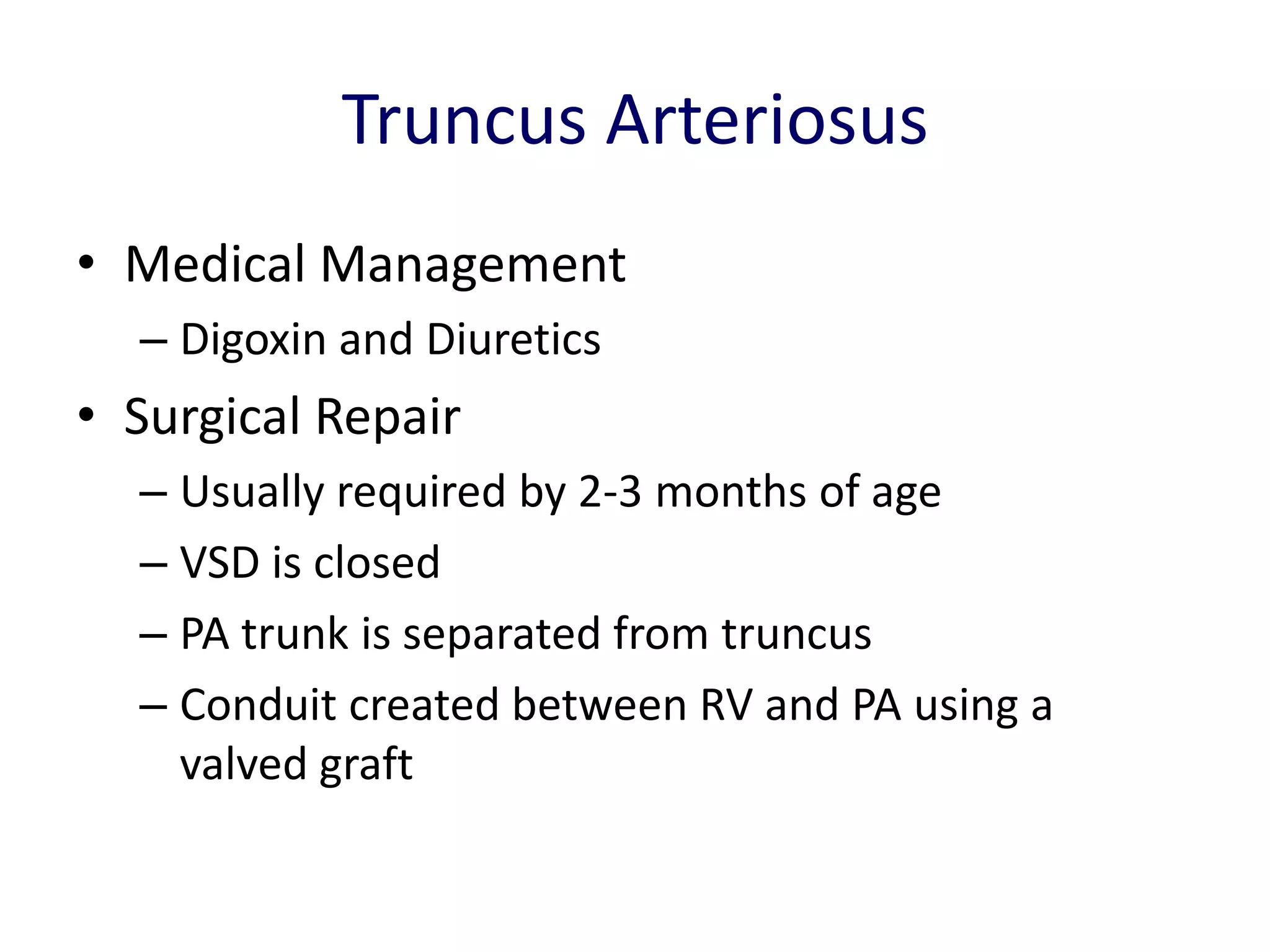 Truncus Arteriosus

• Medical Management
– Digoxin and Diuretics
• Surgical Repair
– Usually required by 2-3 months of age
– VSD is closed
– PA trunk is separated from truncus
– Conduit created between RV and PA using a valved graft